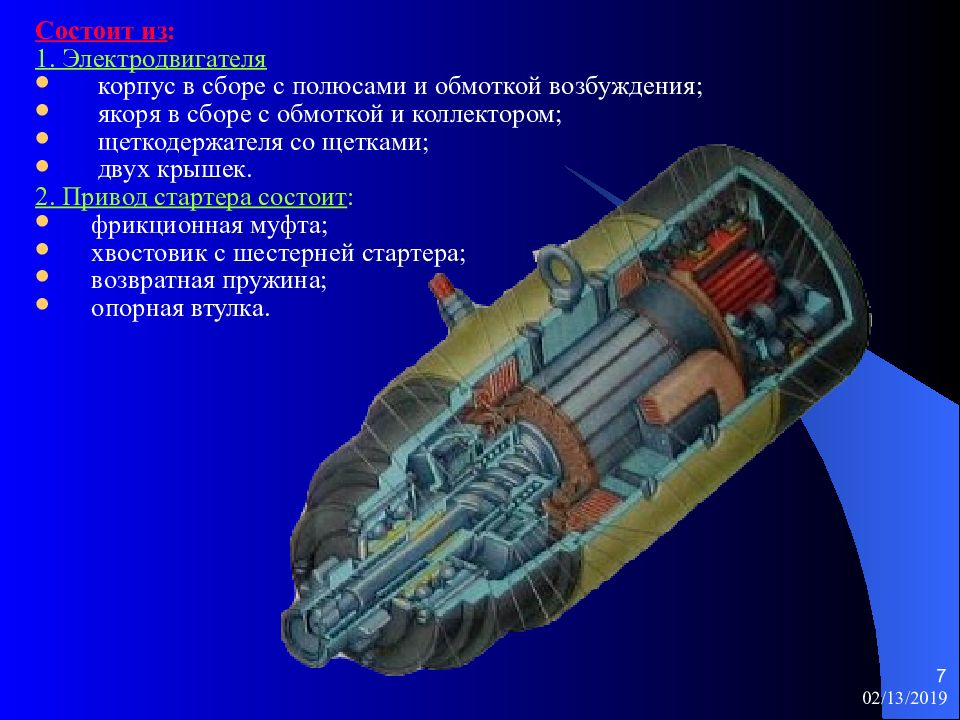 Состоит из:
1. Электродвигателя
- корпус в сборе с полюсами и обмоткой возбуждения;
- якоря в сборе с обмоткой и коллектором;
- щеткодержателя со щетками;
- двух крышек.

2. Привод стартера состоит:
- фрикционная муфта;
- хвостовик с шестерней стартера;
- возвратная пружина;
- опорная втулка.

7
02/13/2019